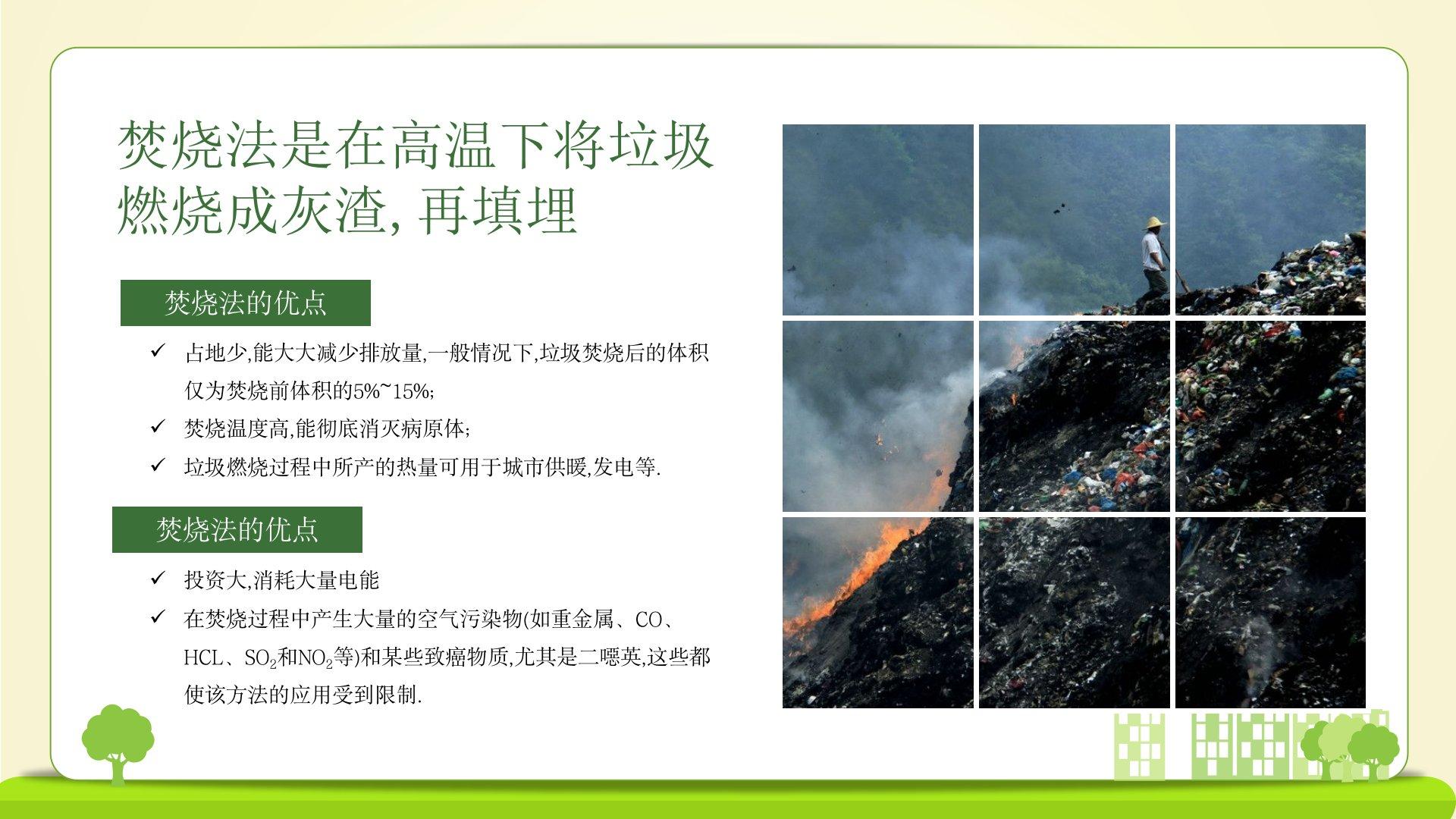 焚烧法是在高温下将垃圾燃烧成灰渣, 再填埋

焚烧法的优点

✓ 占地少,能大大减少排放量,一般情况下,垃圾焚烧后的体积仅为焚烧前体积的5%~15%;

✓ 焚烧温度高,能彻底消灭病原体;

✓ 垃圾燃烧过程中所产的热量可用于城市供暖,发电等.

焚烧法的优点

✓ 投资大,消耗大量电能

✓ 在焚烧过程中产生大量的空气污染物(如重金属、CO、HCL、$SO_2$和$NO_2$等)和某些致癌物质,尤其是二噁英,这些都使该方法的应用受到限制.